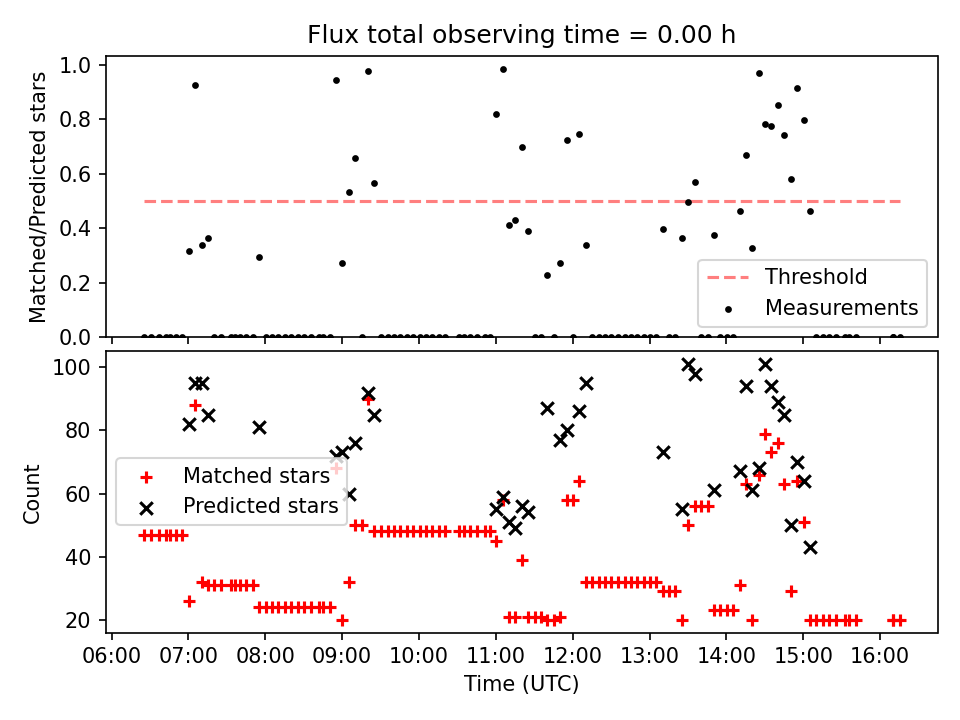 Flux total observing time = 0.00 h

Matched/Predicted stars

1.0
0.8
0.6
0.4
0.2
0.0

Threshold
Measurements

Count

100
80
60
40
20

Matched stars
Predicted stars

06:00 07:00 08:00 09:00 10:00 11:00 12:00 13:00 14:00 15:00 16:00

Time (UTC)